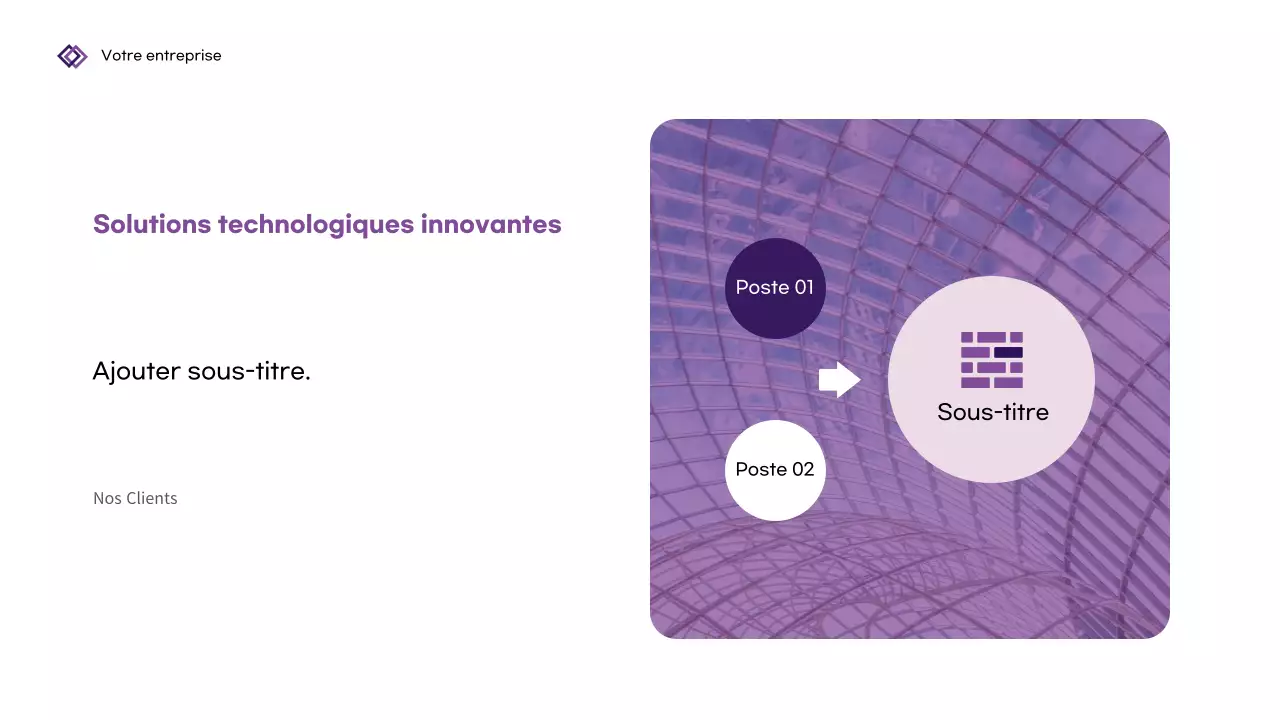 Votre entreprise

Solutions technologiques innovantes

Ajouter sous-titre.

Nos Clients

Poste 01

Poste 02

Sous-titre